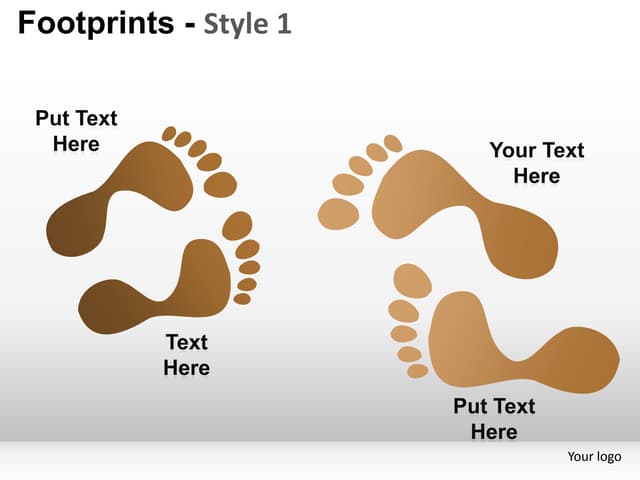 Footprints - Style 1

Put Text Here

Your Text Here

Text Here

Put Text Here

Your logo